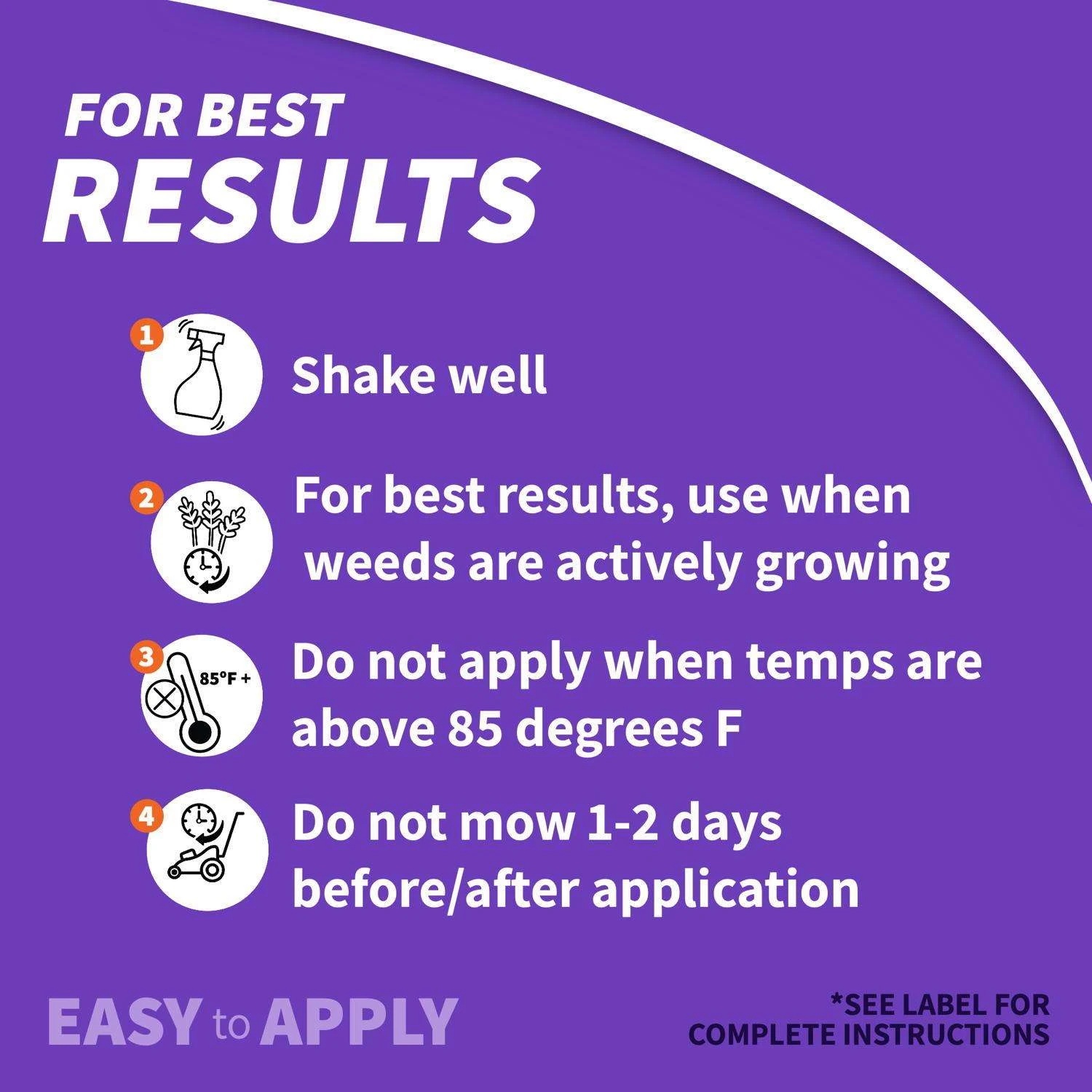 FOR BEST
RESULTS

1 Shake well

2 For best results, use when weeds are actively growing

3 85°F + Do not apply when temps are above 85 degrees F

4 Do not mow 1-2 days before/after application

EASY to APPLY

*SEE LABEL FOR COMPLETE INSTRUCTIONS